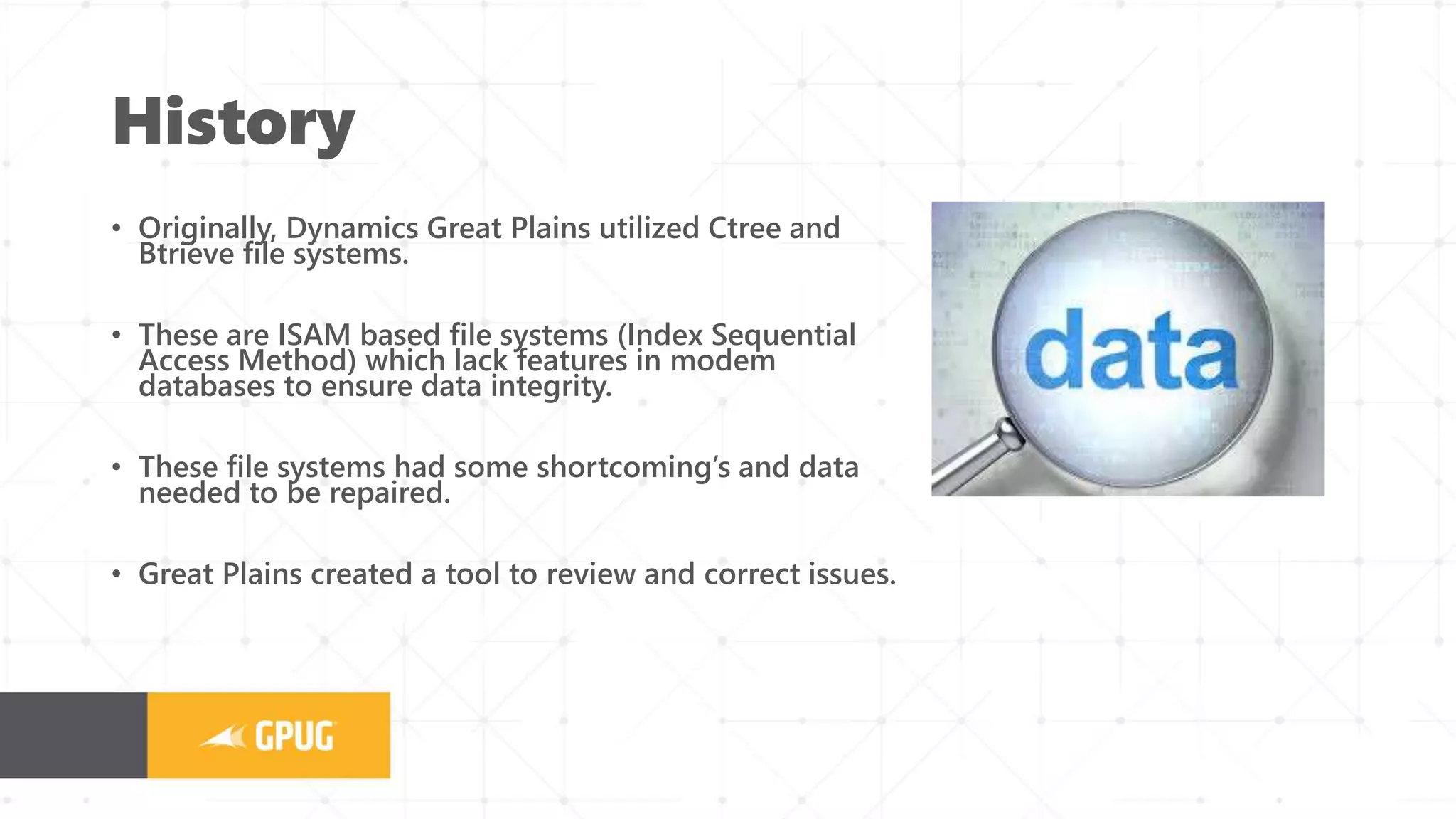 History

• Originally, Dynamics Great Plains utilized Ctree and Btrieve file systems.

• These are ISAM based file systems (Index Sequential Access Method) which lack features in modem databases to ensure data integrity.

• These file systems had some shortcoming's and data needed to be repaired.

• Great Plains created a tool to review and correct issues.

data

GPUG